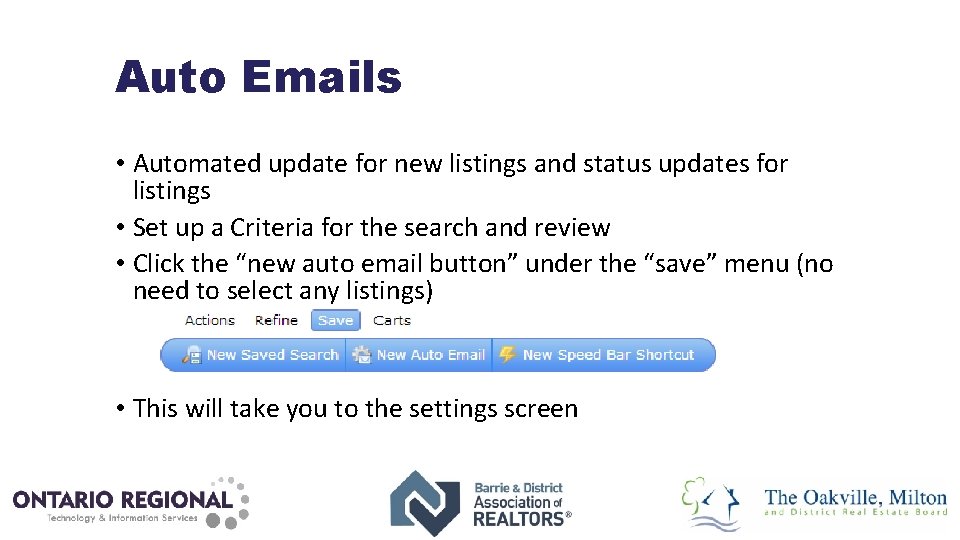 Auto Emails

• Automated update for new listings and status updates for listings
• Set up a Criteria for the search and review
• Click the “new auto email button” under the “save” menu (no need to select any listings)

Actions Refine Save Carts

New Saved Search New Auto Email New Speed Bar Shortcut

• This will take you to the settings screen

ONTARIO REGIONAL
Technology & Information Services

Barrie & District Association of REALTORS®

The Oakville, Milton and District Real Estate Board